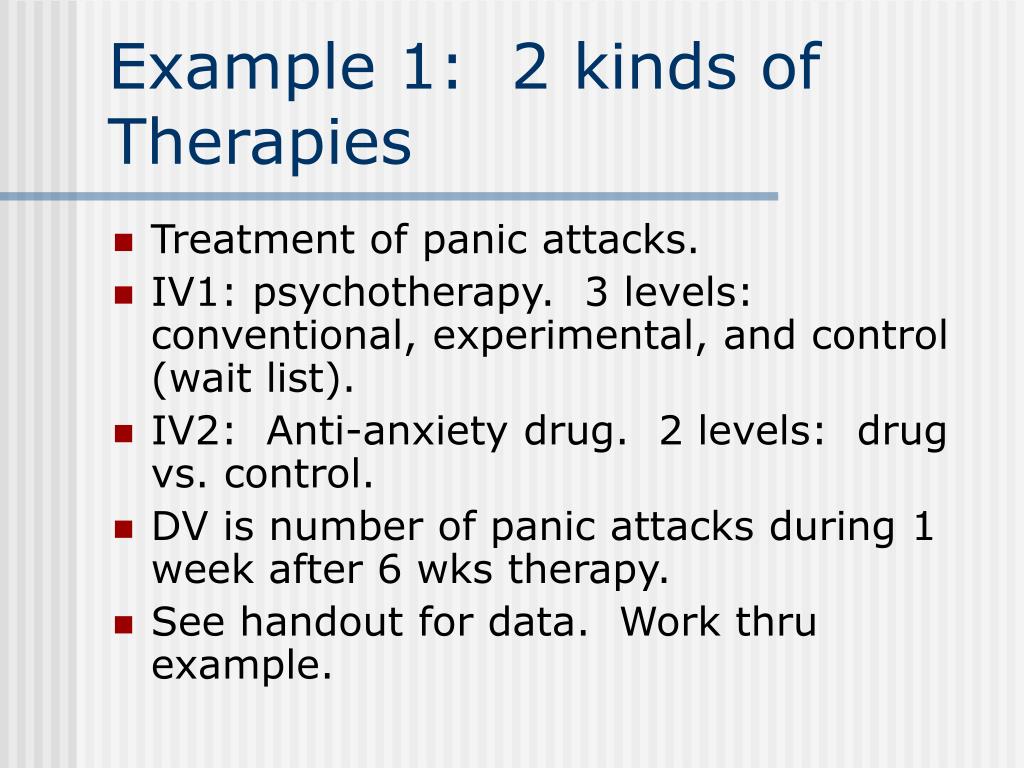 Example 1: 2 kinds of Therapies

- Treatment of panic attacks.
- IV1: psychotherapy. 3 levels: conventional, experimental, and control (wait list).
- IV2: Anti-anxiety drug. 2 levels: drug vs. control.
- DV is number of panic attacks during 1 week after 6 wks therapy.
- See handout for data. Work thru example.